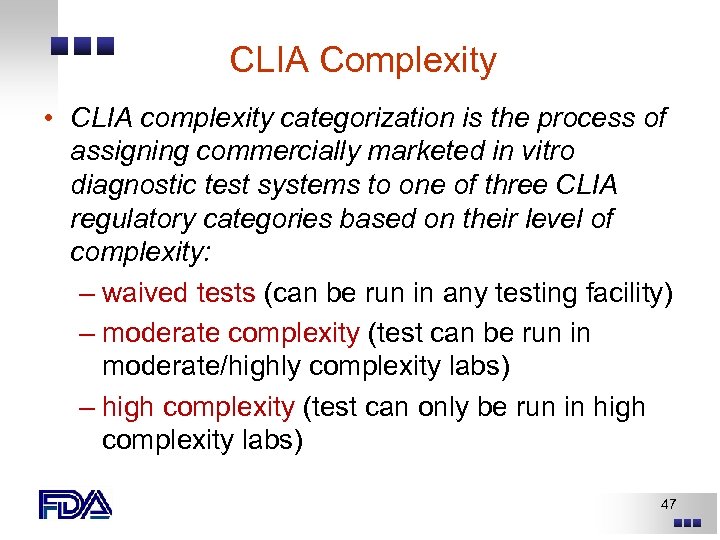 CLIA Complexity

• CLIA complexity categorization is the process of assigning commercially marketed in vitro diagnostic test systems to one of three CLIA regulatory categories based on their level of complexity:

– waived tests (can be run in any testing facility)

– moderate complexity (test can be run in moderate/highly complexity labs)

– high complexity (test can only be run in high complexity labs)

FDA

47